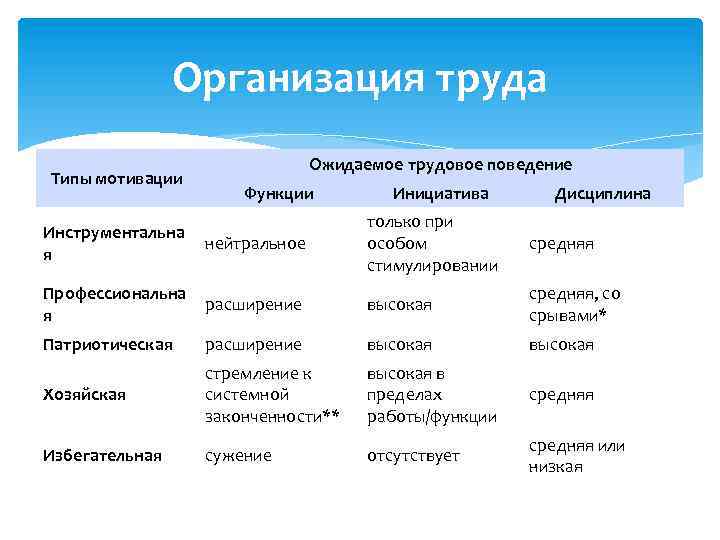 Организация труда

| Типы мотивации | Ожидаемое трудовое поведение | | |
|---|---|---|---|
| | Функции | Инициатива | Дисциплина |
| Инструментальная | нейтральное | только при особом стимулировании | средняя |
| Профессиональная | расширение | высокая | средняя, со срывами* |
| Патриотическая | расширение | высокая | высокая |
| Хозяйская | стремление к системной законченности** | высокая в пределах работы/функции | средняя |
| Избегательная | сужение | отсутствует | средняя или низкая |